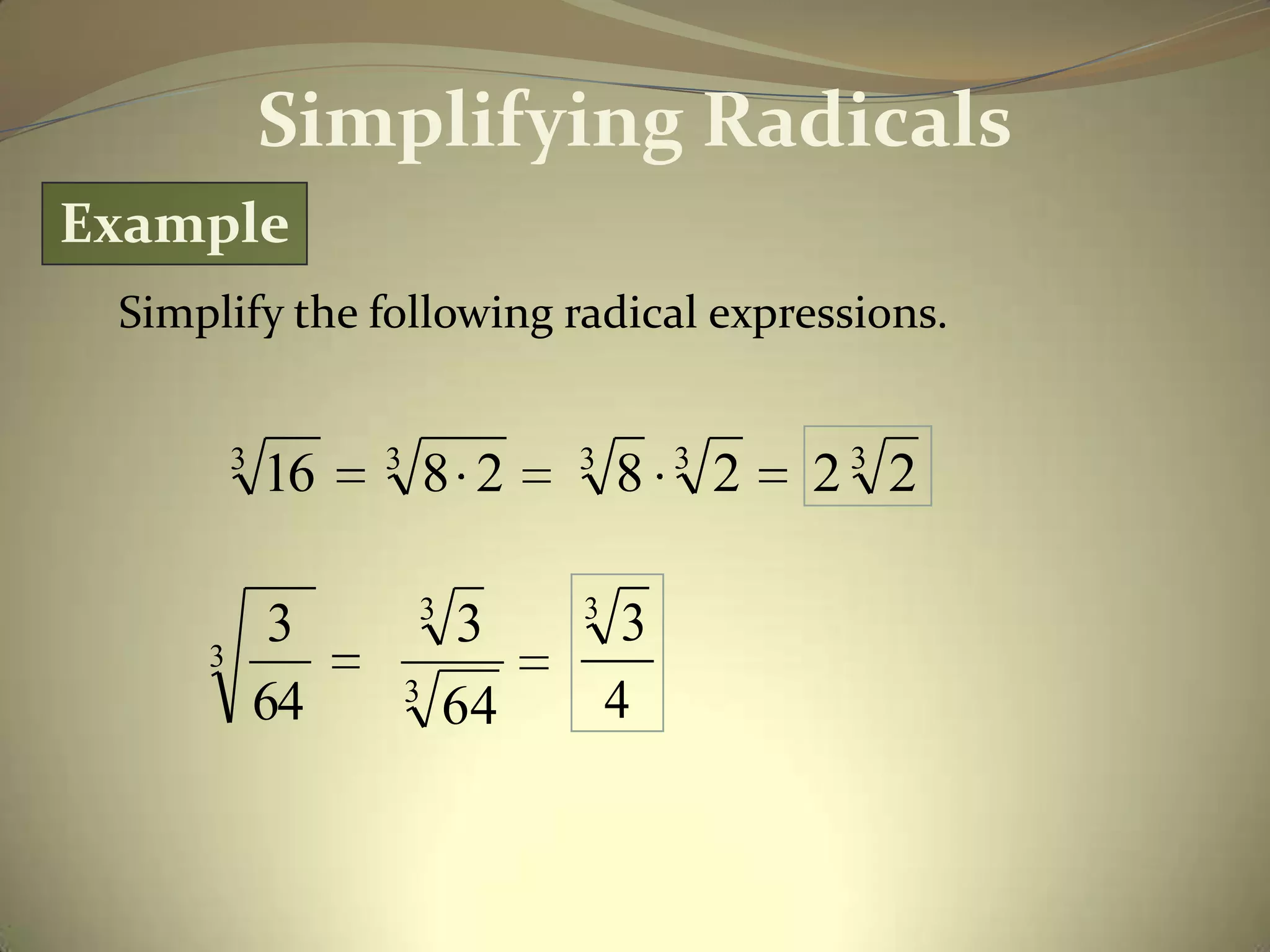 Simplifying Radicals

Example

Simplify the following radical expressions.

$\sqrt[3]{16} = \sqrt[3]{8 \cdot 2} = \sqrt[3]{8} \cdot \sqrt[3]{2} = 2\sqrt[3]{2}$

$\sqrt[3]{\frac{3}{64}} = \frac{\sqrt[3]{3}}{\sqrt[3]{64}} = \frac{\sqrt[3]{3}}{4}$